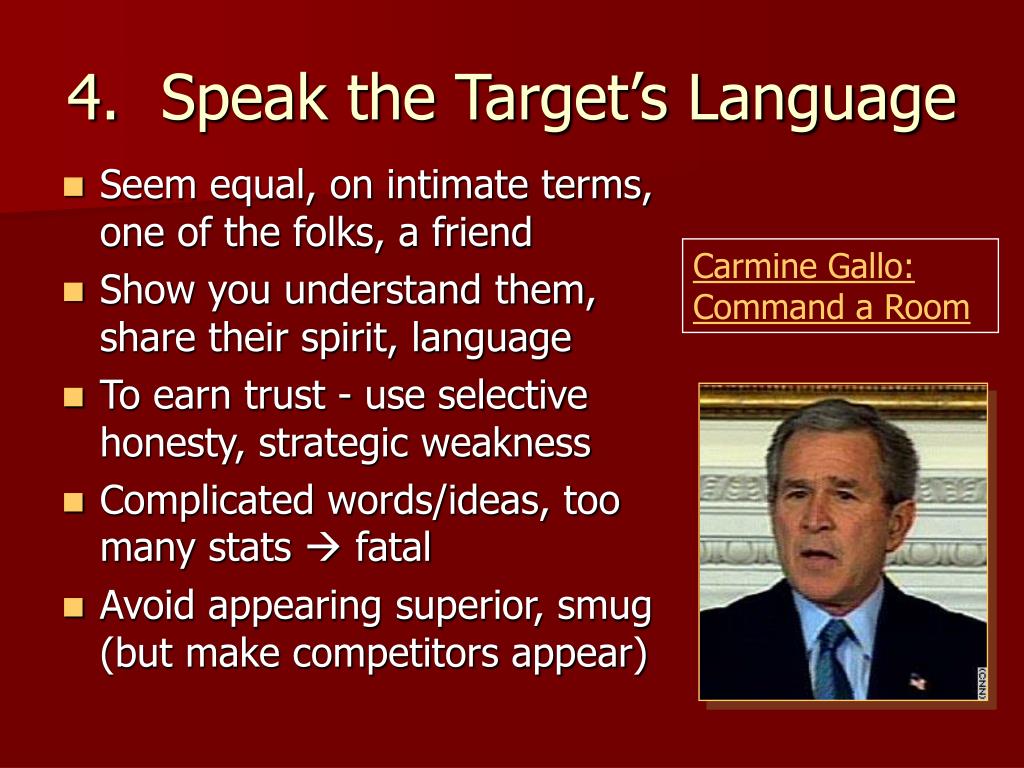 4. Speak the Target's Language

- Seem equal, on intimate terms, one of the folks, a friend
- Show you understand them, share their spirit, language
- To earn trust - use selective honesty, strategic weakness
- Complicated words/ideas, too many stats → fatal
- Avoid appearing superior, smug (but make competitors appear)

Carmine Gallo: Command a Room

(CNN)